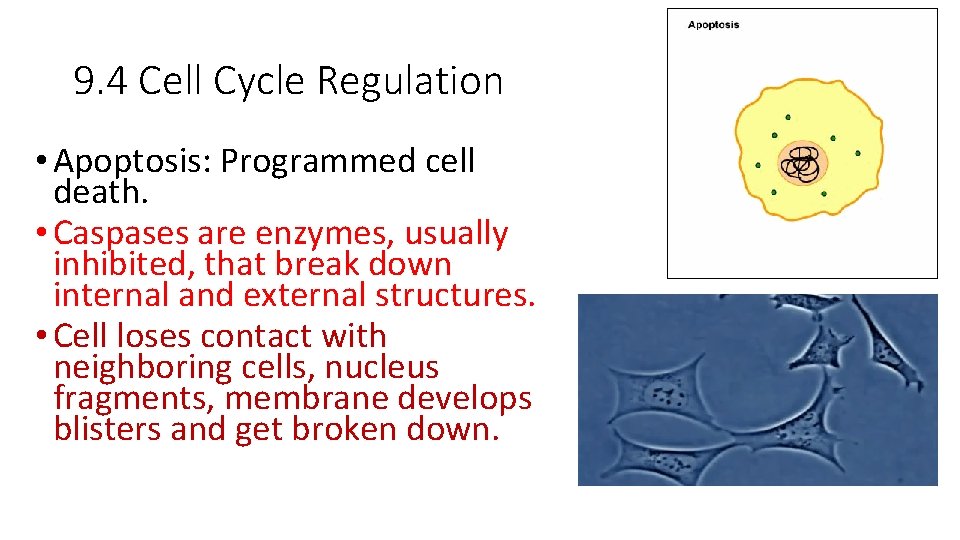 9.4 Cell Cycle Regulation

• Apoptosis: Programmed cell death.
• Caspases are enzymes, usually inhibited, that break down internal and external structures.
• Cell loses contact with neighboring cells, nucleus fragments, membrane develops blisters and get broken down.

Apoptosis